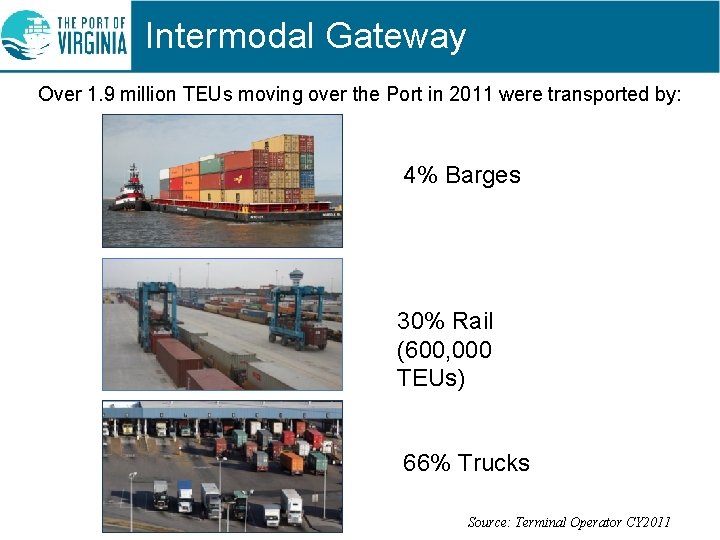 THE PORT OF VIRGINIA

Intermodal Gateway

Over 1.9 million TEUs moving over the Port in 2011 were transported by:

4% Barges

30% Rail (600,000 TEUs)

66% Trucks

Source: Terminal Operator CY2011